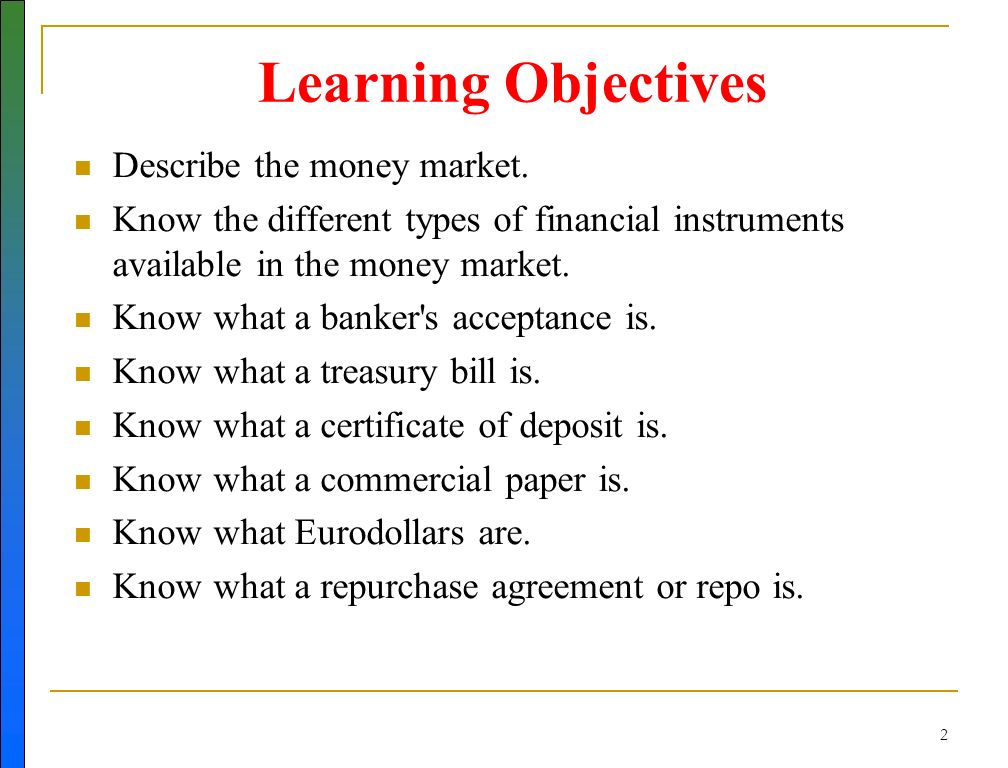 Learning Objectives

- Describe the money market.
- Know the different types of financial instruments available in the money market.
- Know what a banker's acceptance is.
- Know what a treasury bill is.
- Know what a certificate of deposit is.
- Know what a commercial paper is.
- Know what Eurodollars are.
- Know what a repurchase agreement or repo is.

2